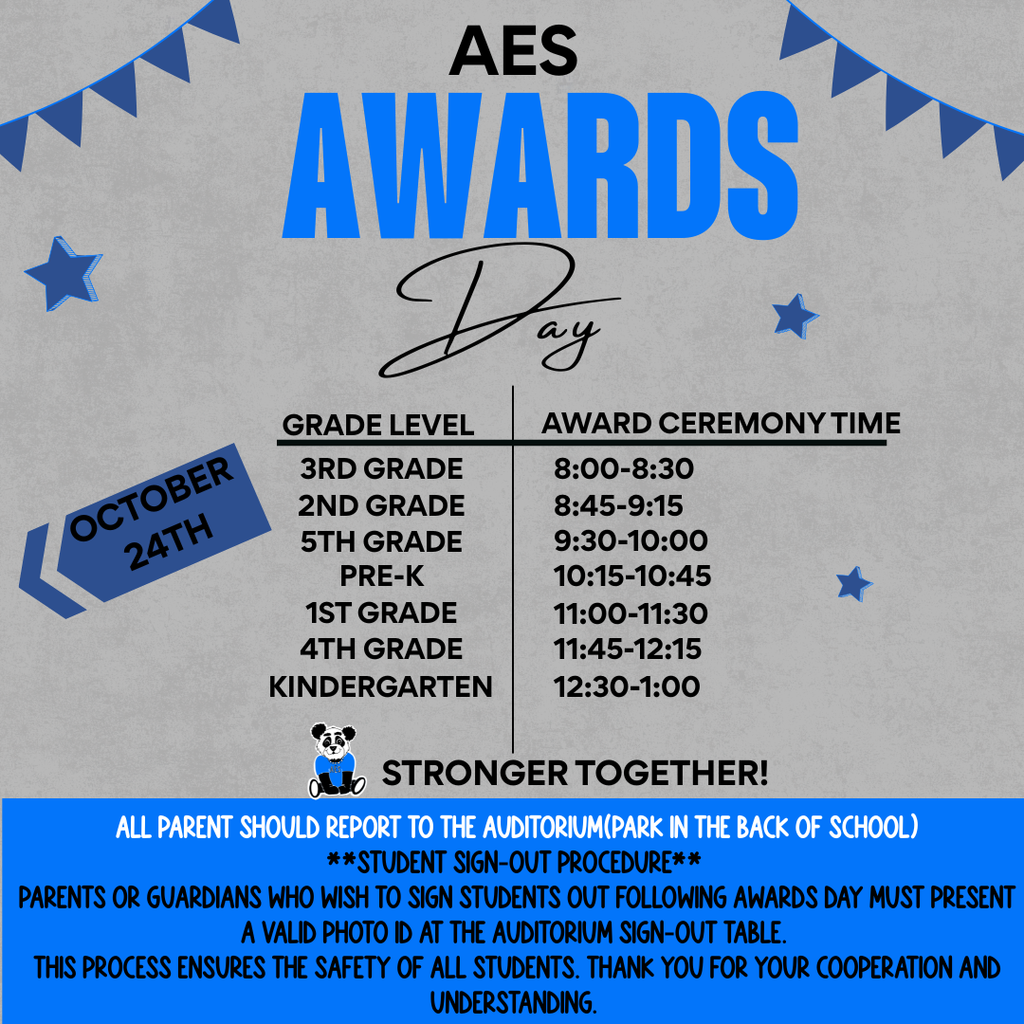 AES
AWARDS
Day

OCTOBER 24TH

| GRADE LEVEL | AWARD CEREMONY TIME |
|---|---|
| 3RD GRADE | 8:00-8:30 |
| 2ND GRADE | 8:45-9:15 |
| 5TH GRADE | 9:30-10:00 |
| PRE-K | 10:15-10:45 |
| 1ST GRADE | 11:00-11:30 |
| 4TH GRADE | 11:45-12:15 |
| KINDERGARTEN | 12:30-1:00 |

STRONGER TOGETHER!

ALL PARENT SHOULD REPORT TO THE AUDITORIUM(PARK IN THE BACK OF SCHOOL)
**STUDENT SIGN-OUT PROCEDURE**
PARENTS OR GUARDIANS WHO WISH TO SIGN STUDENTS OUT FOLLOWING AWARDS DAY MUST PRESENT A VALID PHOTO ID AT THE AUDITORIUM SIGN-OUT TABLE.
THIS PROCESS ENSURES THE SAFETY OF ALL STUDENTS. THANK YOU FOR YOUR COOPERATION AND UNDERSTANDING.